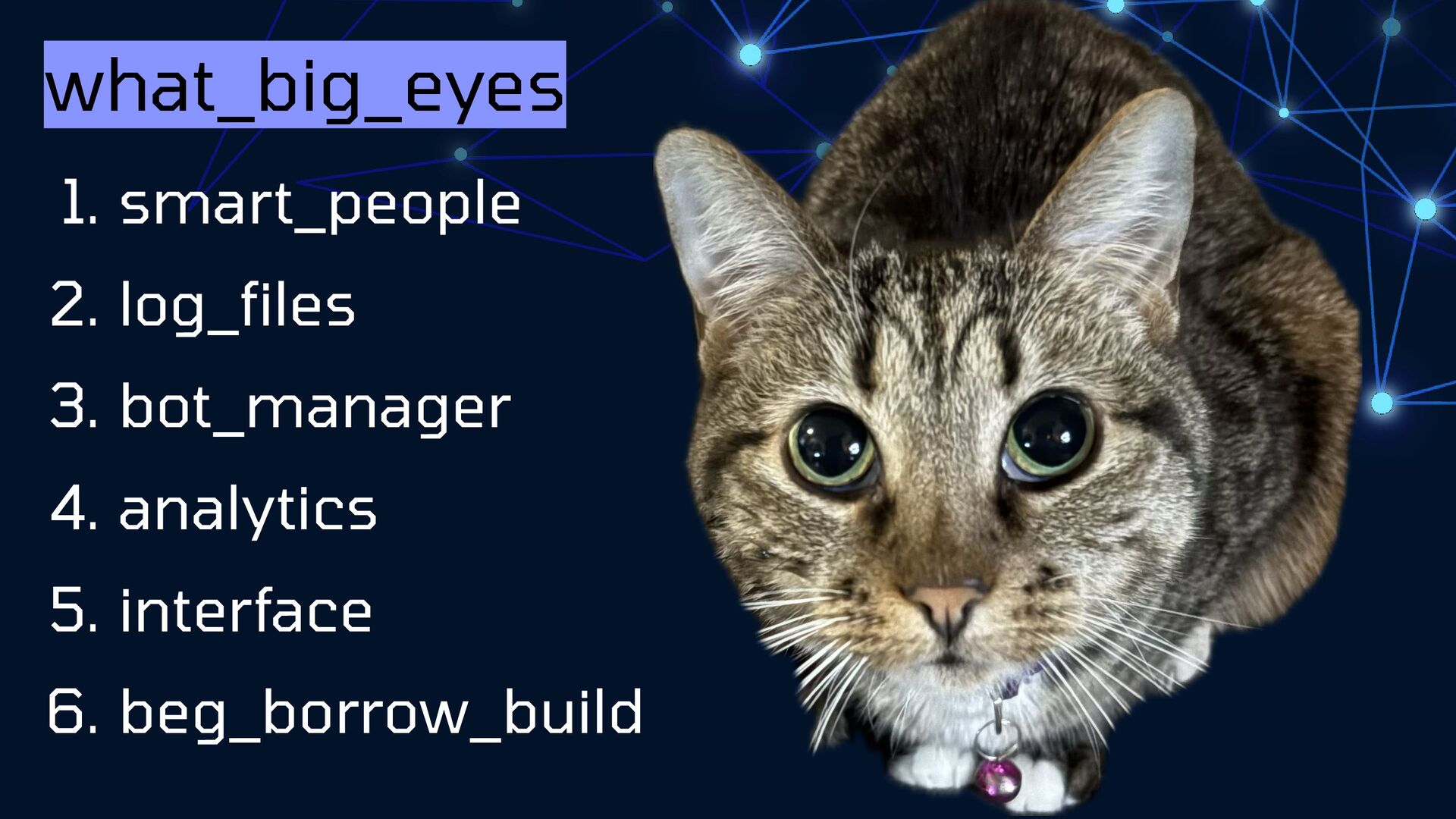 what_big_eyes

1. smart_people
2. log_files
3. bot_manager
4. analytics
5. interface
6. beg_borrow_build